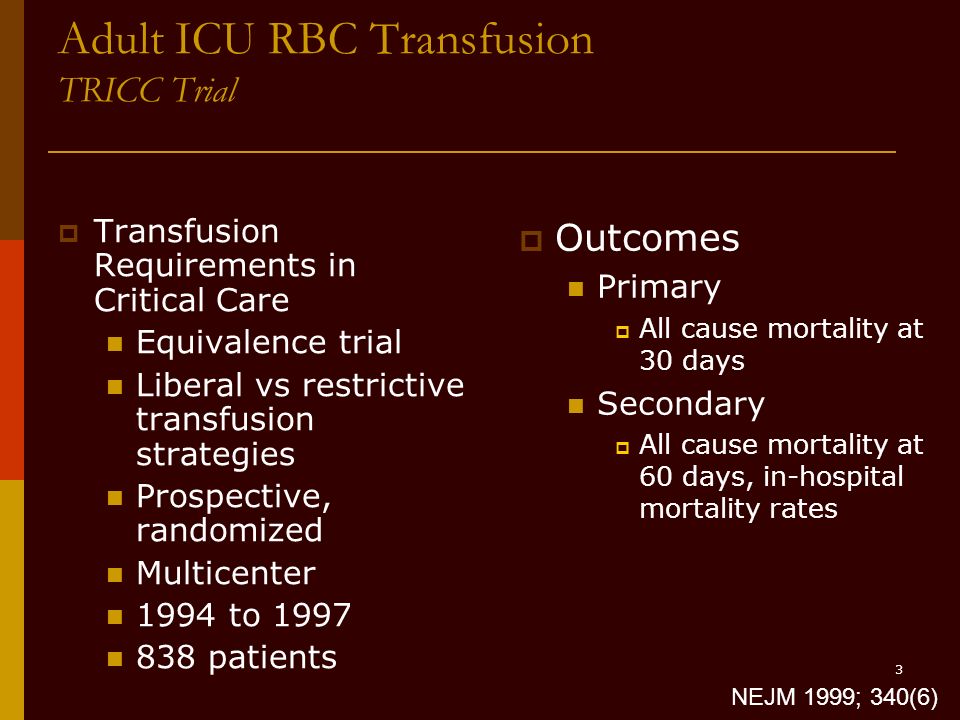 Adult ICU RBC Transfusion
TRICC Trial

Transfusion Requirements in Critical Care
Equivalence trial
Liberal vs restrictive transfusion strategies
Prospective, randomized
Multicenter
1994 to 1997
838 patients

Outcomes
Primary
All cause mortality at 30 days
Secondary
All cause mortality at 60 days, in-hospital mortality rates

3

NEJM 1999; 340(6)